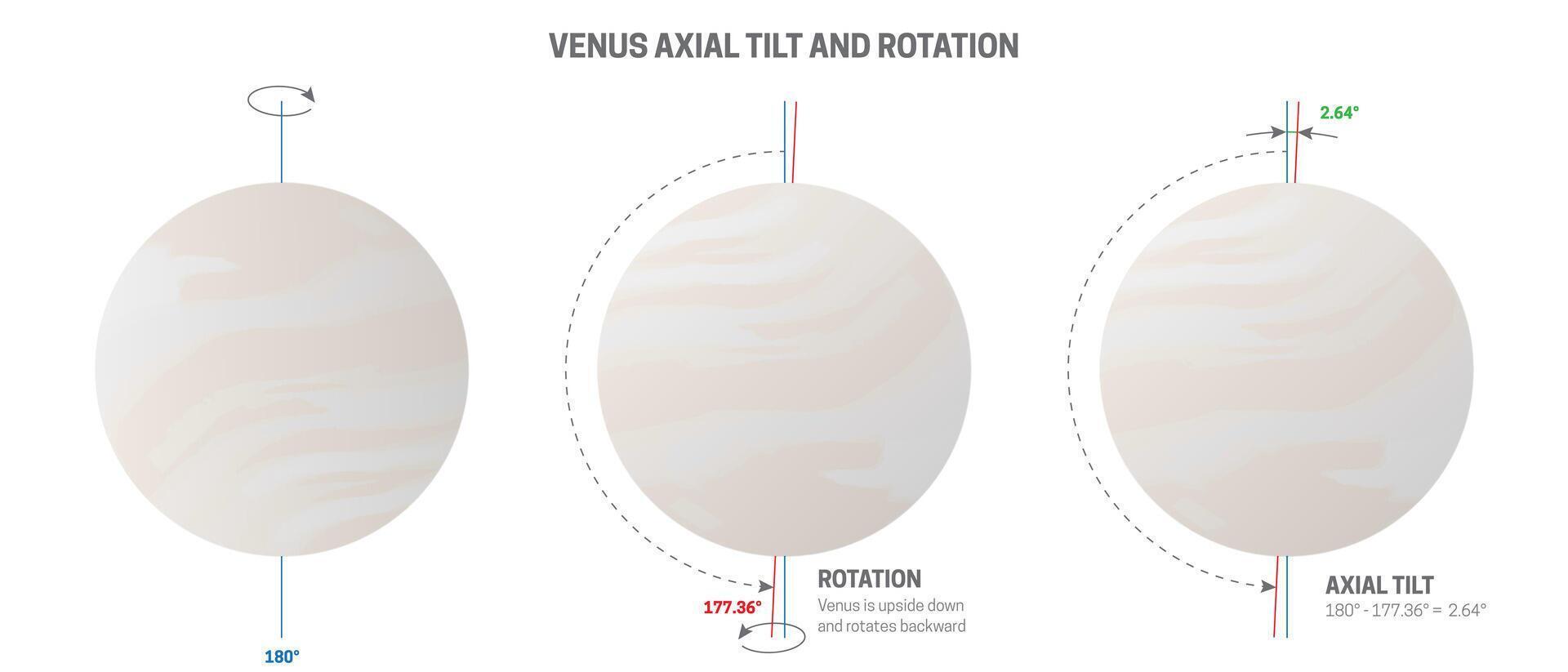 VENUS AXIAL TILT AND ROTATION

180°

177.36°

ROTATION
Venus is upside down and rotates backward

2.64°

AXIAL TILT
180° - 177.36° = 2.64°